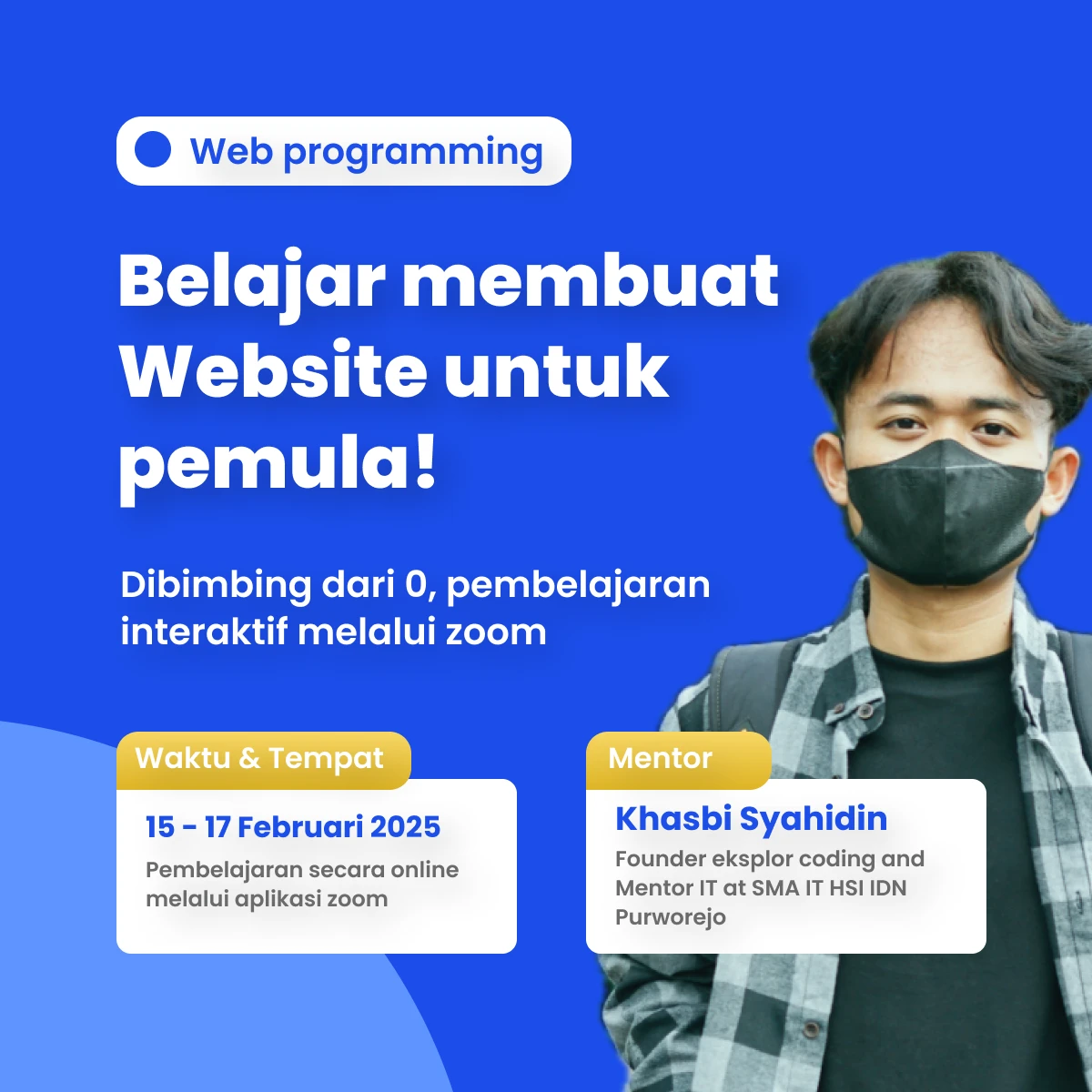 Web programming

Belajar membuat Website untuk pemula!

Dibimbing dari 0, pembelajaran interaktif melalui zoom

Waktu & Tempat

15 - 17 Februari 2025

Pembelajaran secara online melalui aplikasi zoom

Mentor

Khasbi Syahidin

Founder eksplor coding and Mentor IT at SMA IT HSI IDN Purworejo